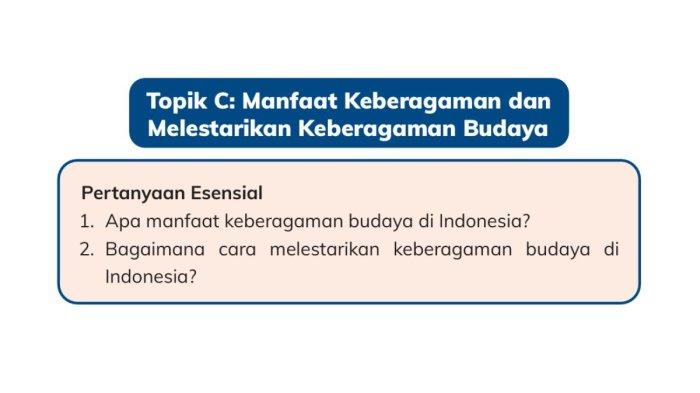 Topik C: Manfaat Keberagaman dan Melestarikan Keberagaman Budaya

Pertanyaan Esensial
1. Apa manfaat keberagaman budaya di Indonesia?
2. Bagaimana cara melestarikan keberagaman budaya di Indonesia?